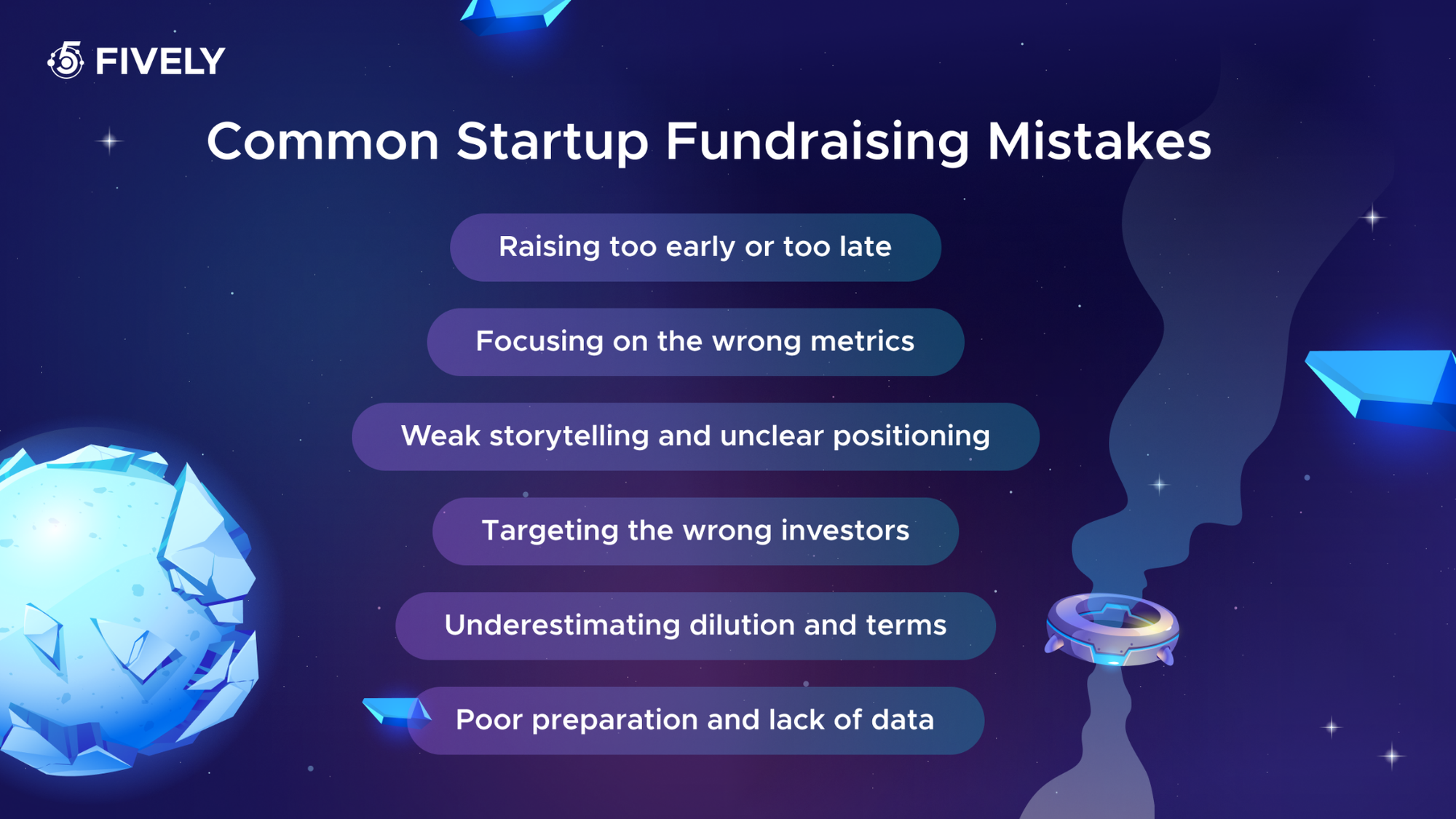 FIVELY

Common Startup Fundraising Mistakes

Raising too early or too late

Focusing on the wrong metrics

Weak storytelling and unclear positioning

Targeting the wrong investors

Underestimating dilution and terms

Poor preparation and lack of data